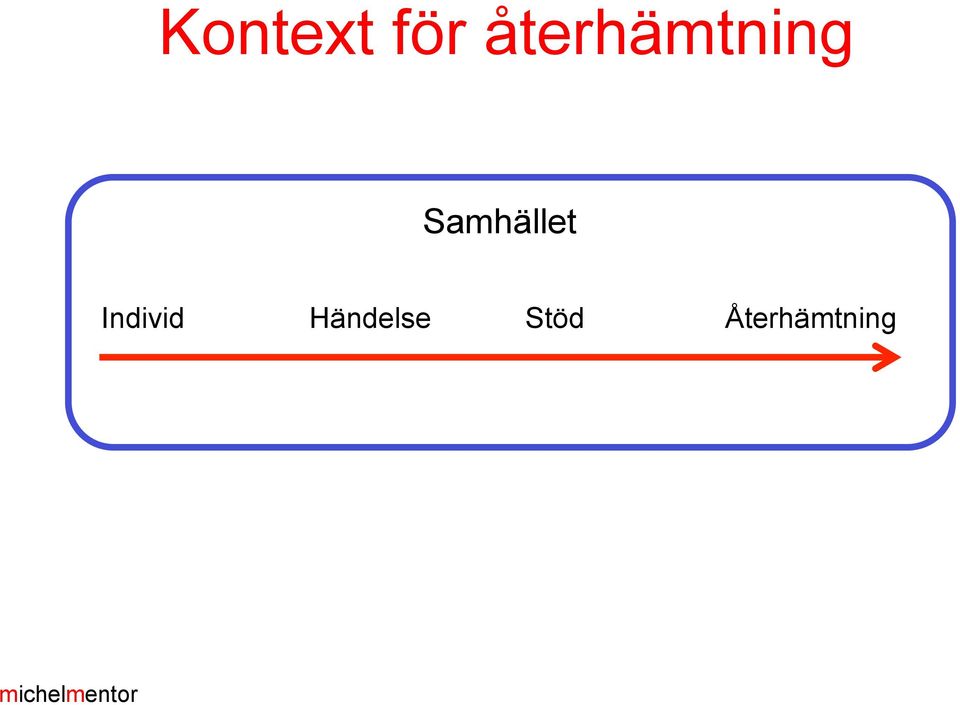 Kontext för återhämtning

Samhället

Individ Händelse Stöd Återhämtning

michelmentor